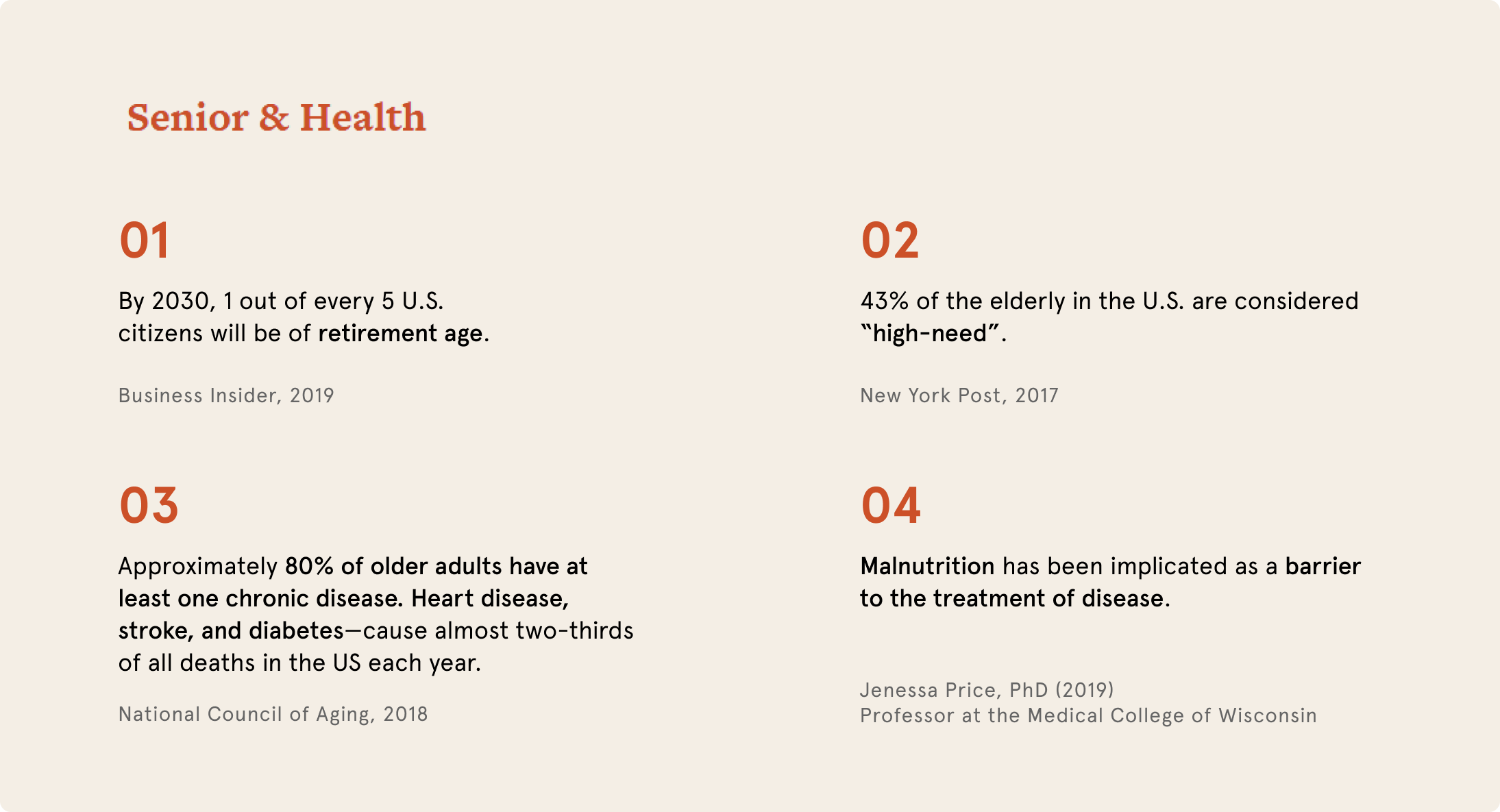 Senior & Health

01

By 2030, 1 out of every 5 U.S. citizens will be of retirement age.

Business Insider, 2019

02

43% of the elderly in the U.S. are considered "high-need".

New York Post, 2017

03

Approximately 80% of older adults have at least one chronic disease. Heart disease, stroke, and diabetes—cause almost two-thirds of all deaths in the US each year.

National Council of Aging, 2018

04

Malnutrition has been implicated as a barrier to the treatment of disease.

Jenessa Price, PhD (2019)
Professor at the Medical College of Wisconsin